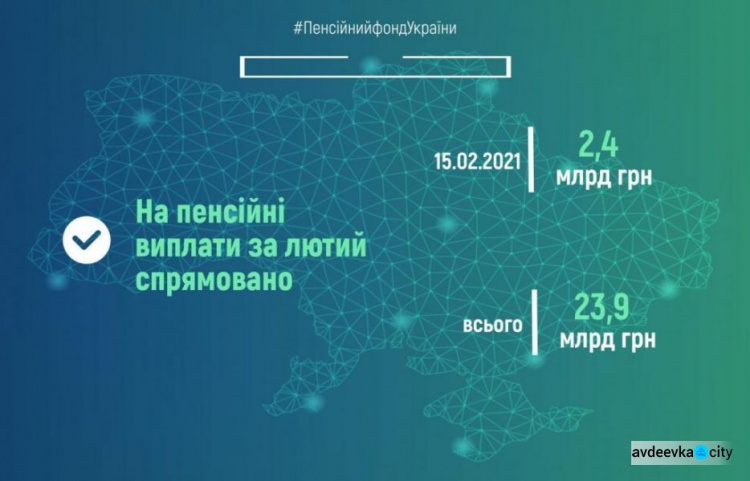 #ПенсійнийфондУкраїни

На пенсійні виплати за лютий спрямовано

15.02.2021

2,4 млрд грн

всього

23,9 млрд грн

avdeevka city